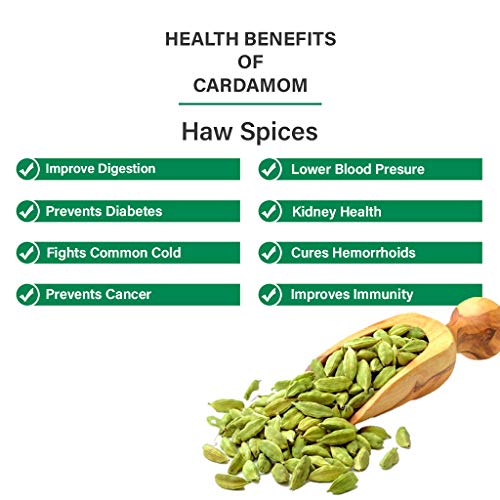 HEALTH BENEFITS
OF
CARDAMOM

Haw Spices

Improve Digestion

Prevents Diabetes

Fights Common Cold

Prevents Cancer

Lower Blood Presure

Kidney Health

Cures Hemorrhoids

Improves Immunity